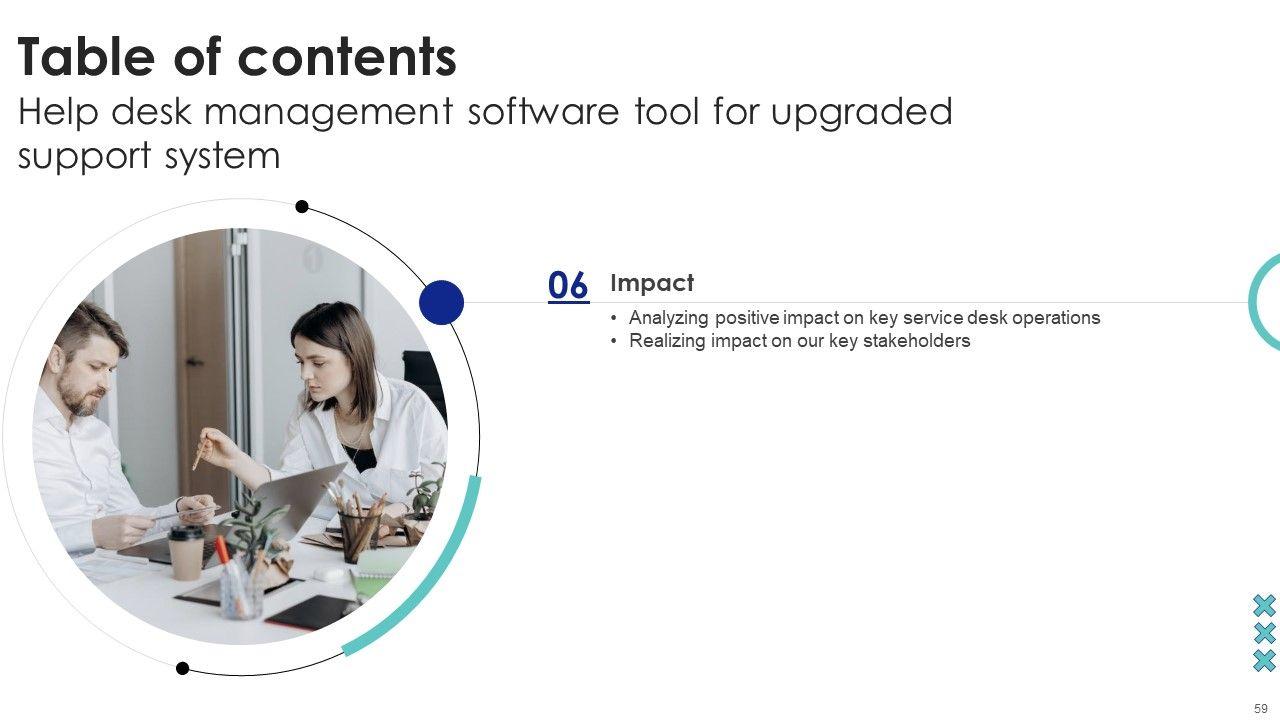 Table of contents
Help desk management software tool for upgraded support system

06 Impact

• Analyzing positive impact on key service desk operations
• Realizing impact on our key stakeholders

59